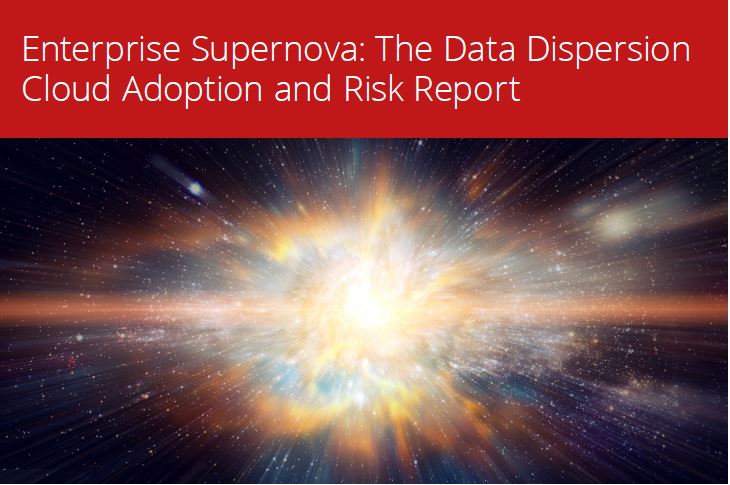 Enterprise Supernova: The Data Dispersion Cloud Adoption and Risk Report